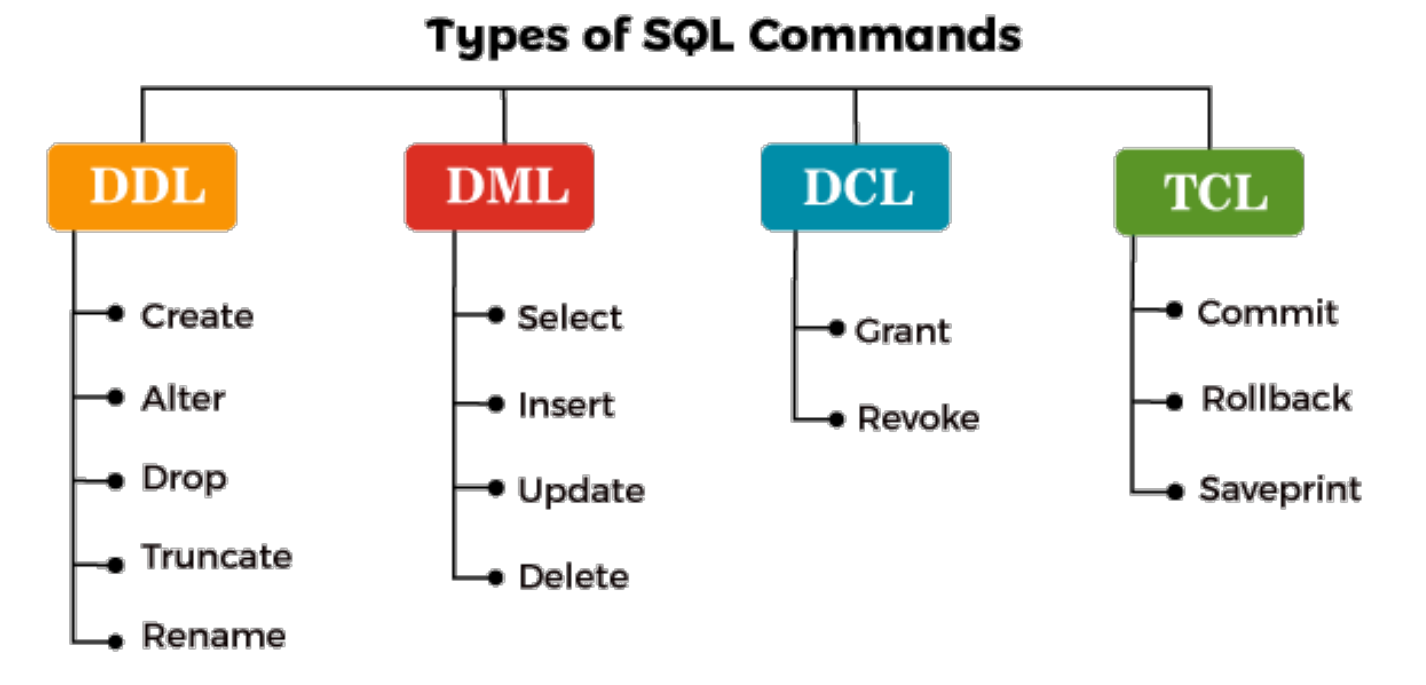 Types of SQL Commands

DDL
Create
Alter
Drop
Truncate
Rename

DML
Select
Insert
Update
Delete

DCL
Grant
Revoke

TCL
Commit
Rollback
Saveprint